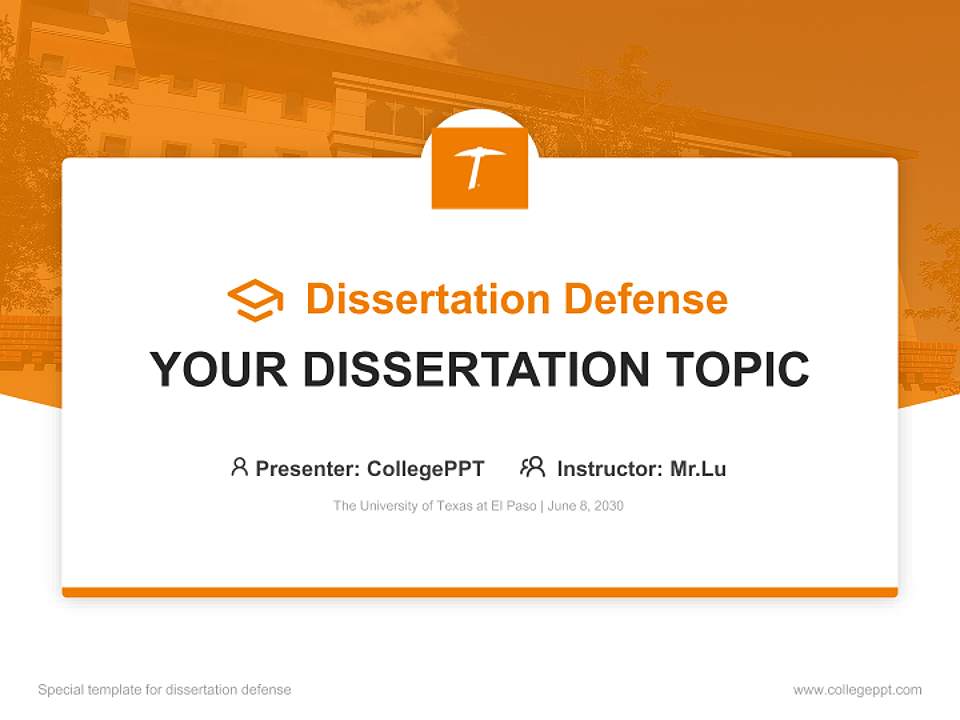 Dissertation Defense

YOUR DISSERTATION TOPIC

Presenter: CollegePPT Instructor: Mr.Lu

The University of Texas at El Paso | June 8, 2030

Special template for dissertation defense

www.collegeppt.com